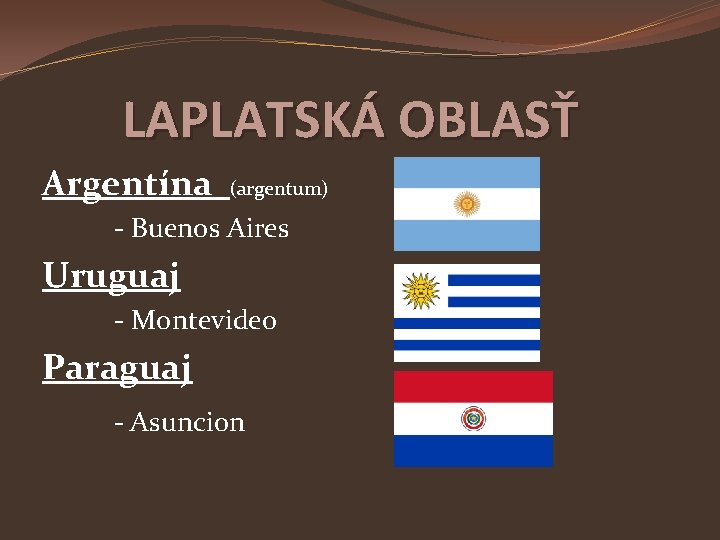 LAPLATSKÁ OBLASŤ

Argentína (argentum)

- Buenos Aires

Uruguaj

- Montevideo

Paraguaj

- Asuncion